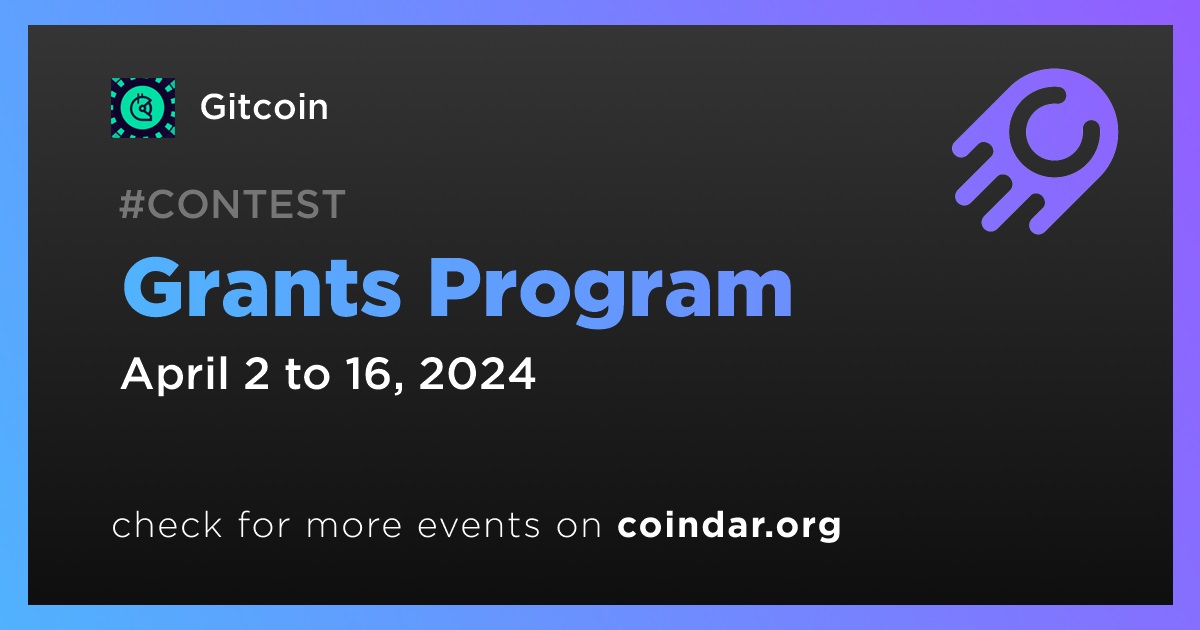 Gitcoin

#CONTEST

Grants Program

April 2 to 16, 2024

check for more events on coindar.org